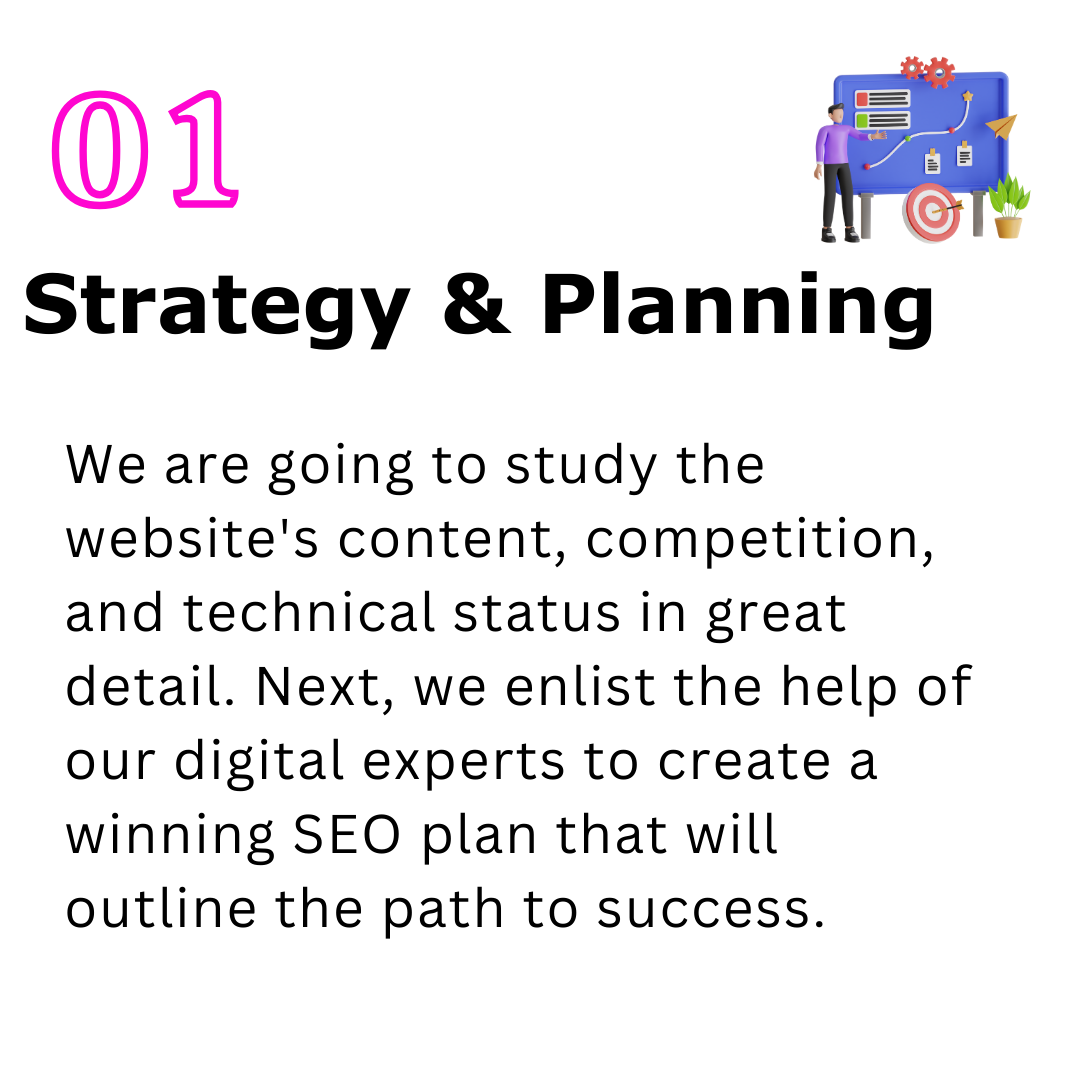 01

Strategy & Planning

We are going to study the website's content, competition, and technical status in great detail. Next, we enlist the help of our digital experts to create a winning SEO plan that will outline the path to success.